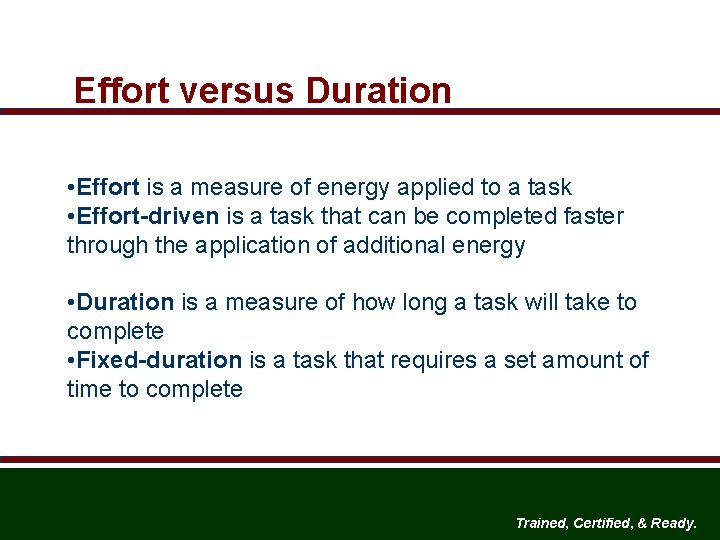 Effort versus Duration

•Effort is a measure of energy applied to a task
•Effort-driven is a task that can be completed faster through the application of additional energy

•Duration is a measure of how long a task will take to complete
•Fixed-duration is a task that requires a set amount of time to complete

Trained, Certified, & Ready.